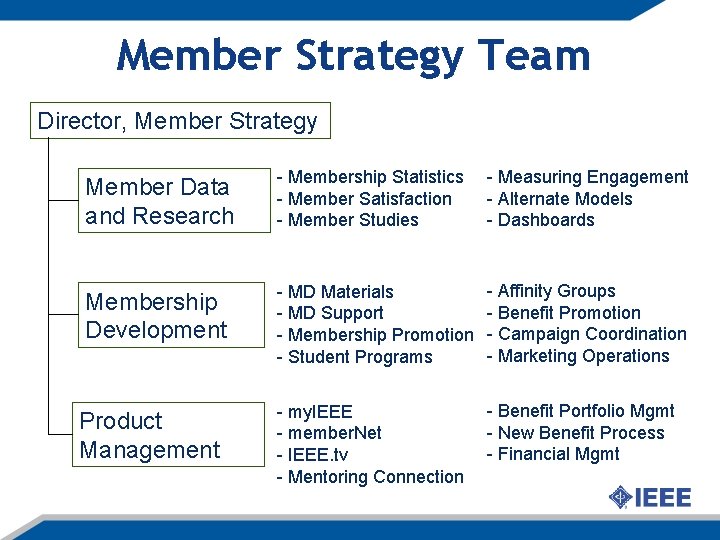 Member Strategy Team

Director, Member Strategy

Member Data and Research

- Membership Statistics
- Member Satisfaction
- Member Studies

- Measuring Engagement
- Alternate Models
- Dashboards

Membership Development

- MD Materials
- MD Support
- Membership Promotion
- Student Programs

- Affinity Groups
- Benefit Promotion
- Campaign Coordination
- Marketing Operations

Product Management

- myIEEE
- memberNet
- IEEE.tv
- Mentoring Connection

- Benefit Portfolio Mgmt
- New Benefit Process
- Financial Mgmt

IEEE